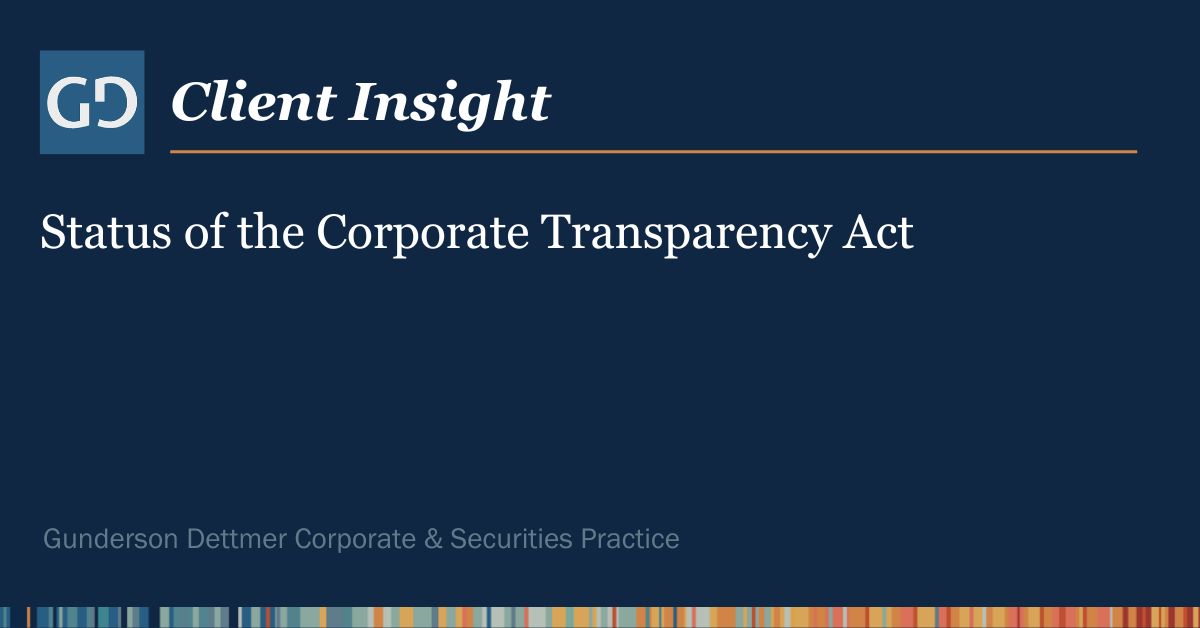 GD

Client Insight

Status of the Corporate Transparency Act

Gunderson Dettmer Corporate & Securities Practice